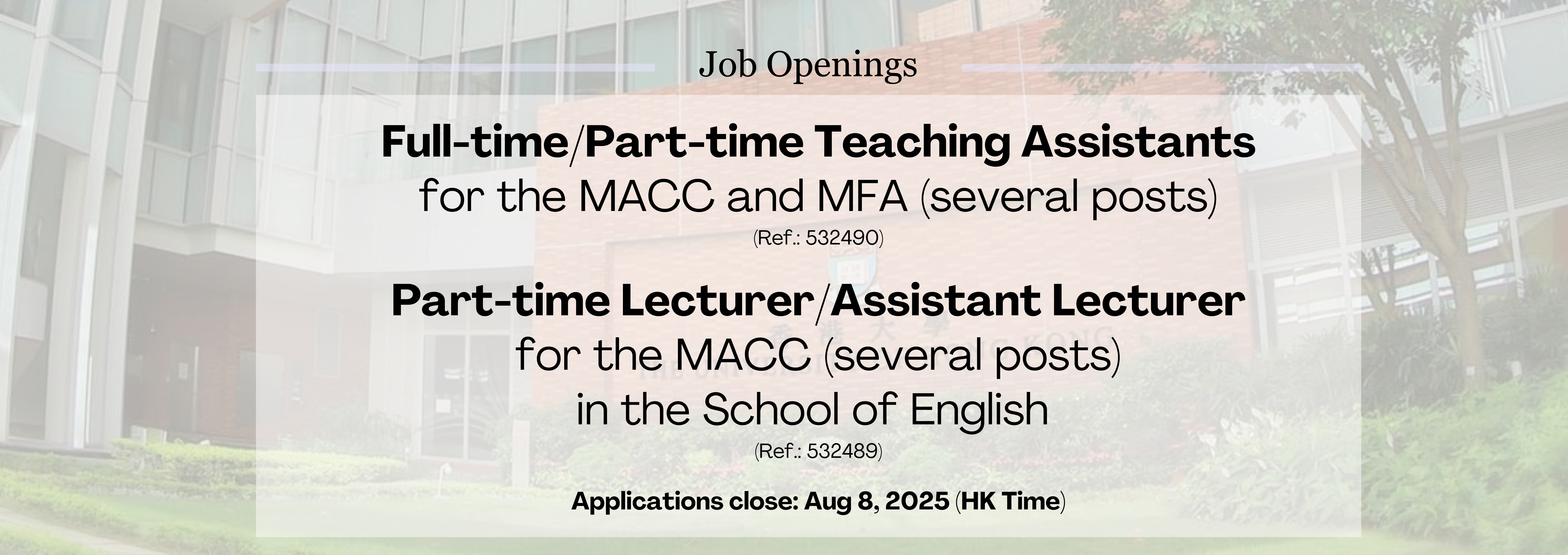 Job Openings

Full-time/Part-time Teaching Assistants
for the MACC and MFA (several posts)
(Ref.: 532490)

Part-time Lecturer/Assistant Lecturer
for the MACC (several posts)
in the School of English
(Ref.: 532489)

Applications close: Aug 8, 2025 (HK Time)